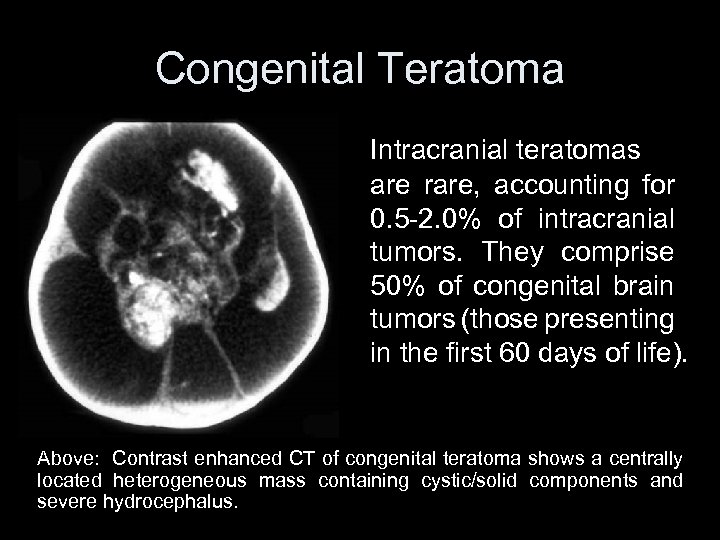 Congenital Teratoma

Intracranial teratomas are rare, accounting for 0.5-2.0% of intracranial tumors. They comprise 50% of congenital brain tumors (those presenting in the first 60 days of life).

Above: Contrast enhanced CT of congenital teratoma shows a centrally located heterogeneous mass containing cystic/solid components and severe hydrocephalus.